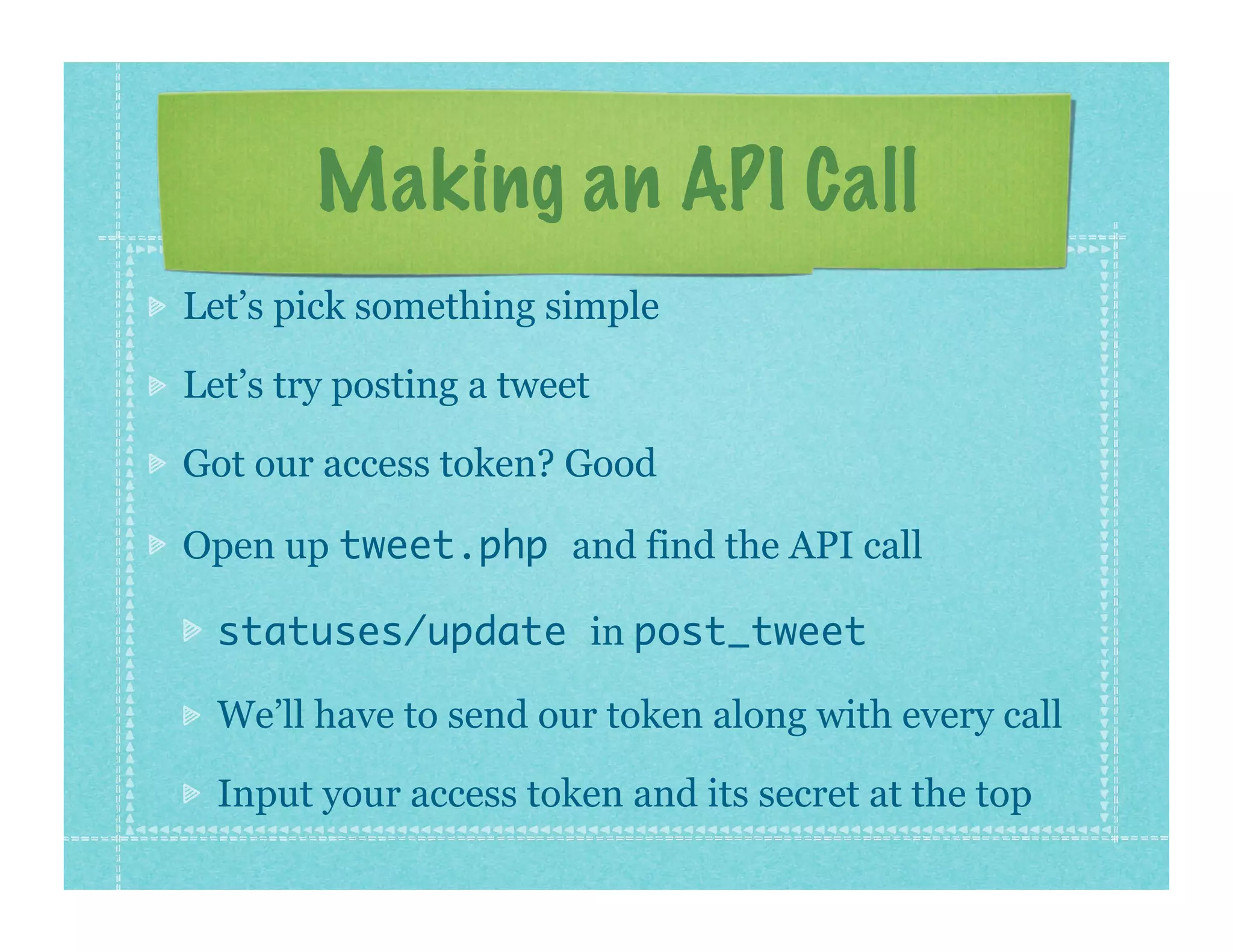 Making an API Call

Let’s pick something simple

Let’s try posting a tweet

Got our access token? Good

Open up tweet.php and find the API call

statuses/update in post_tweet

We’ll have to send our token along with every call

Input your access token and its secret at the top